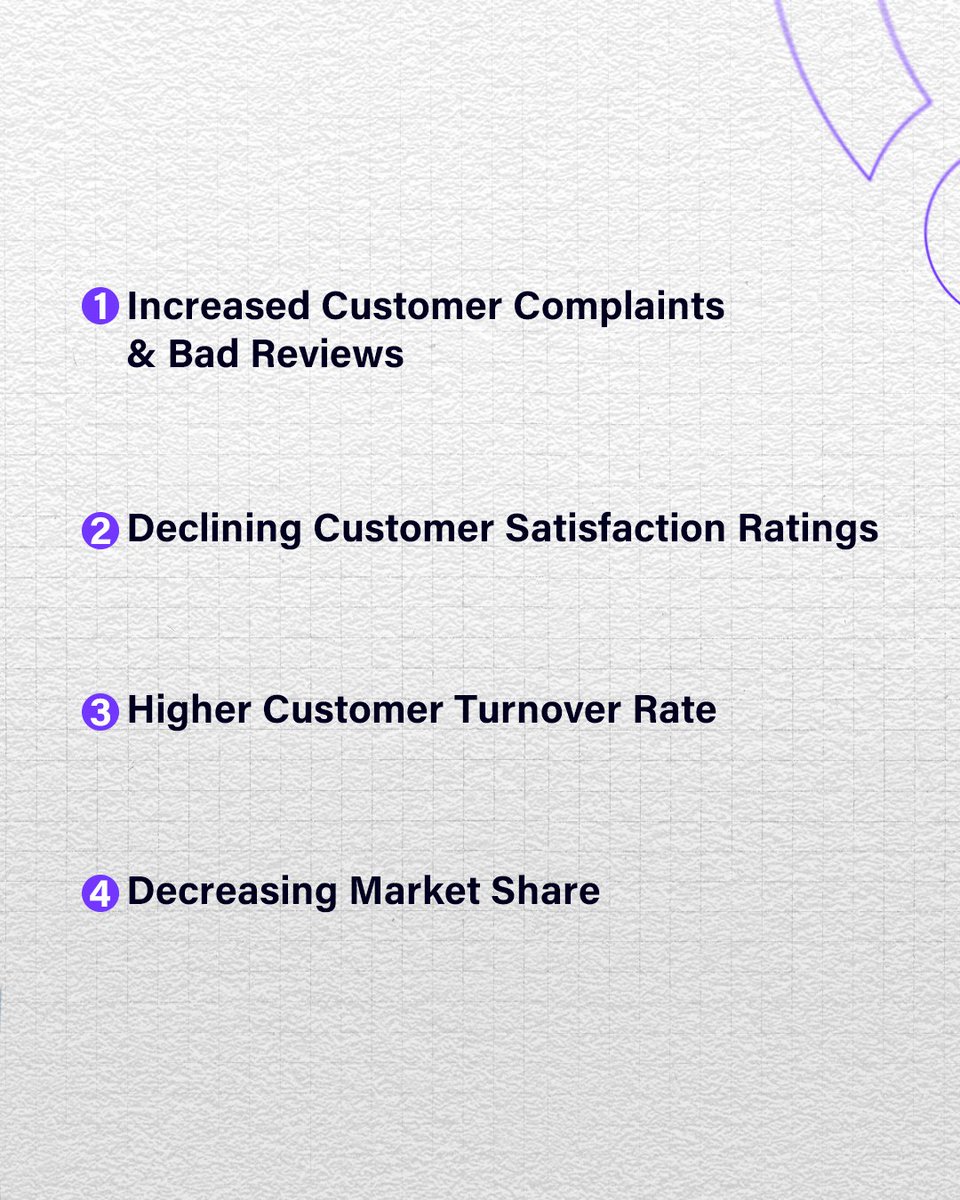 1 Increased Customer Complaints & Bad Reviews

2 Declining Customer Satisfaction Ratings

3 Higher Customer Turnover Rate

4 Decreasing Market Share